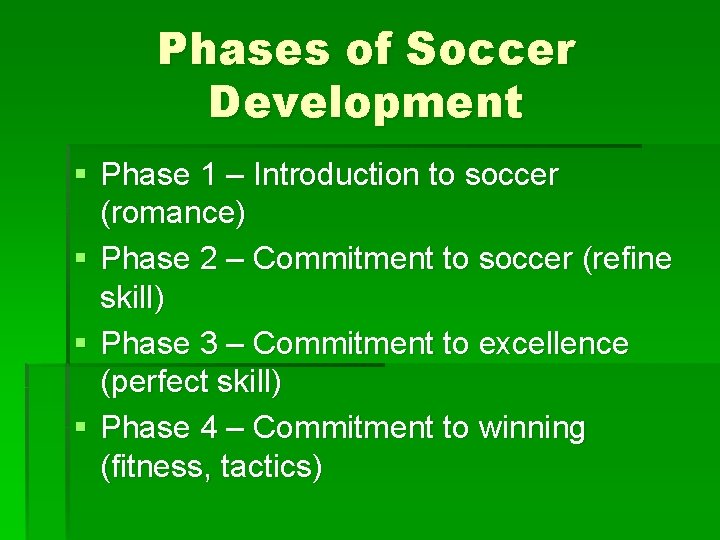 Phases of Soccer Development

▪ Phase 1 – Introduction to soccer (romance)
▪ Phase 2 – Commitment to soccer (refine skill)
▪ Phase 3 – Commitment to excellence (perfect skill)
▪ Phase 4 – Commitment to winning (fitness, tactics)